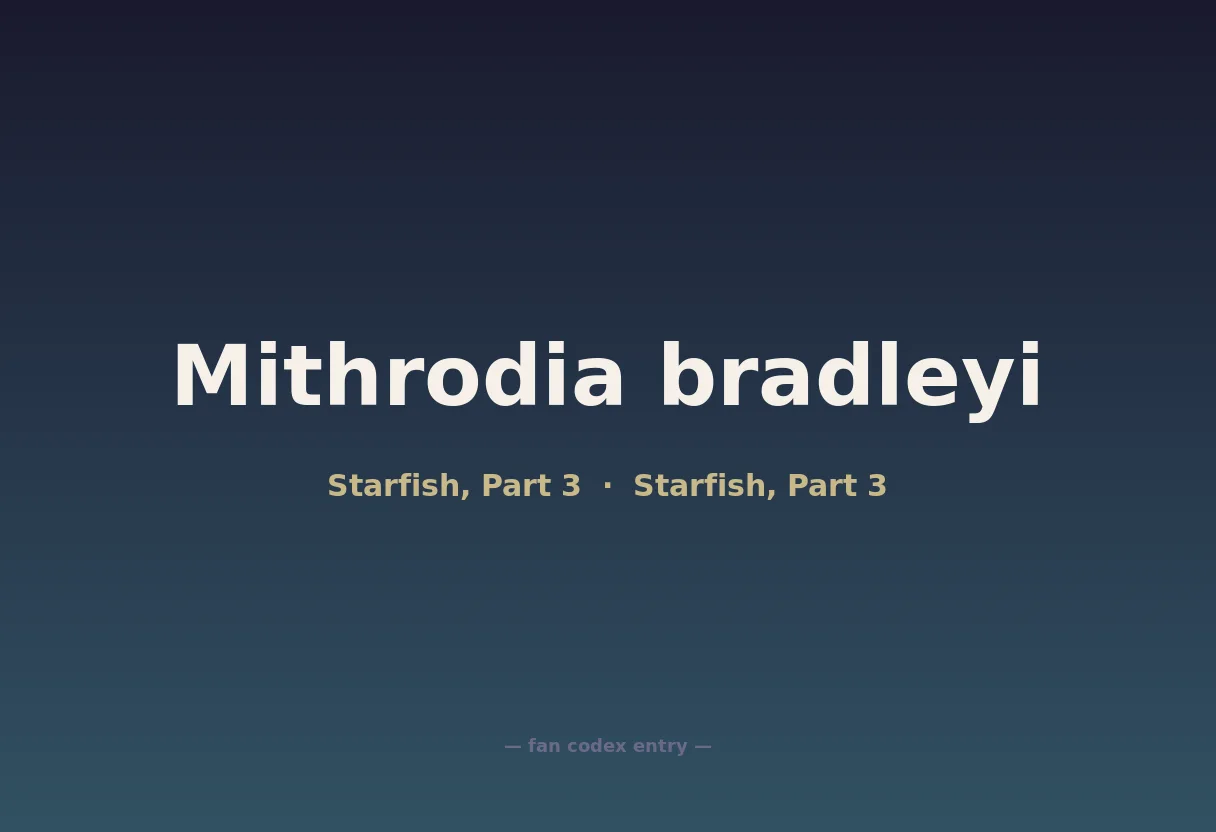 Mithrodia bradleyi

Starfish, Part 3 · Starfish, Part 3

— fan codex entry —